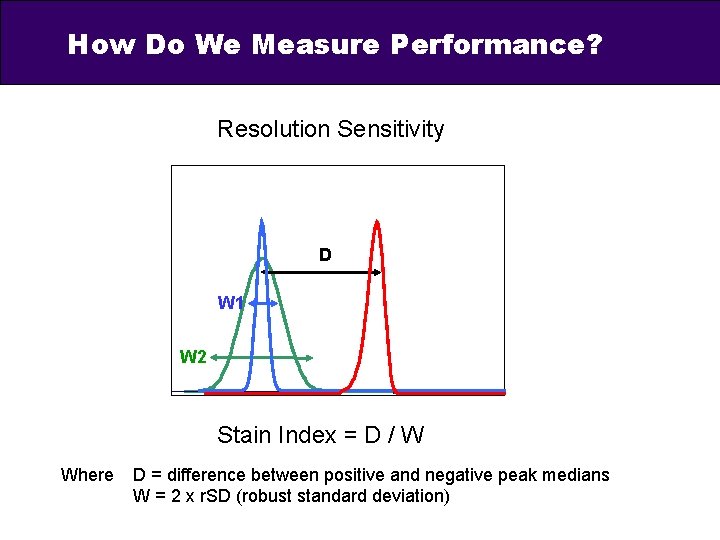 How Do We Measure Performance?

Resolution Sensitivity

D

W1

W2

Stain Index = D / W

Where D = difference between positive and negative peak medians
W = 2 x rSD (robust standard deviation)